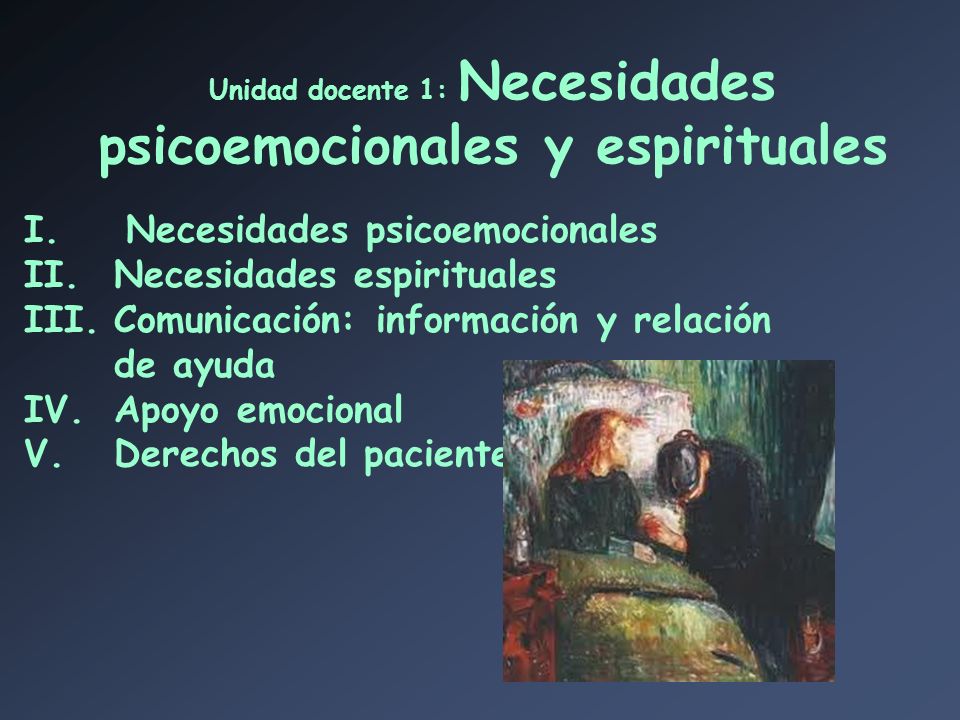 Unidad docente 1: Necesidades psicoemocionales y espirituales

I. Necesidades psicoemocionales
II. Necesidades espirituales
III. Comunicación: información y relación de ayuda
IV. Apoyo emocional
V. Derechos del paciente